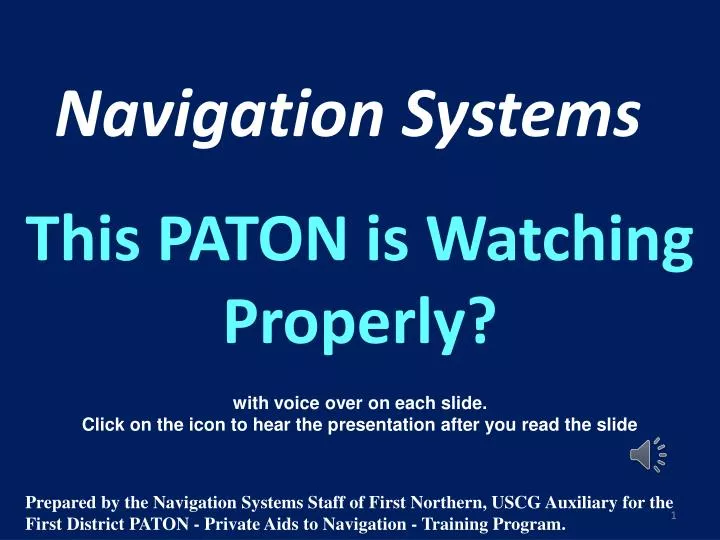 Navigation Systems

This PATON is Watching Properly?

with voice over on each slide.
Click on the icon to hear the presentation after you read the slide

Prepared by the Navigation Systems Staff of First Northern, USCG Auxiliary for the First District PATON - Private Aids to Navigation - Training Program.

1